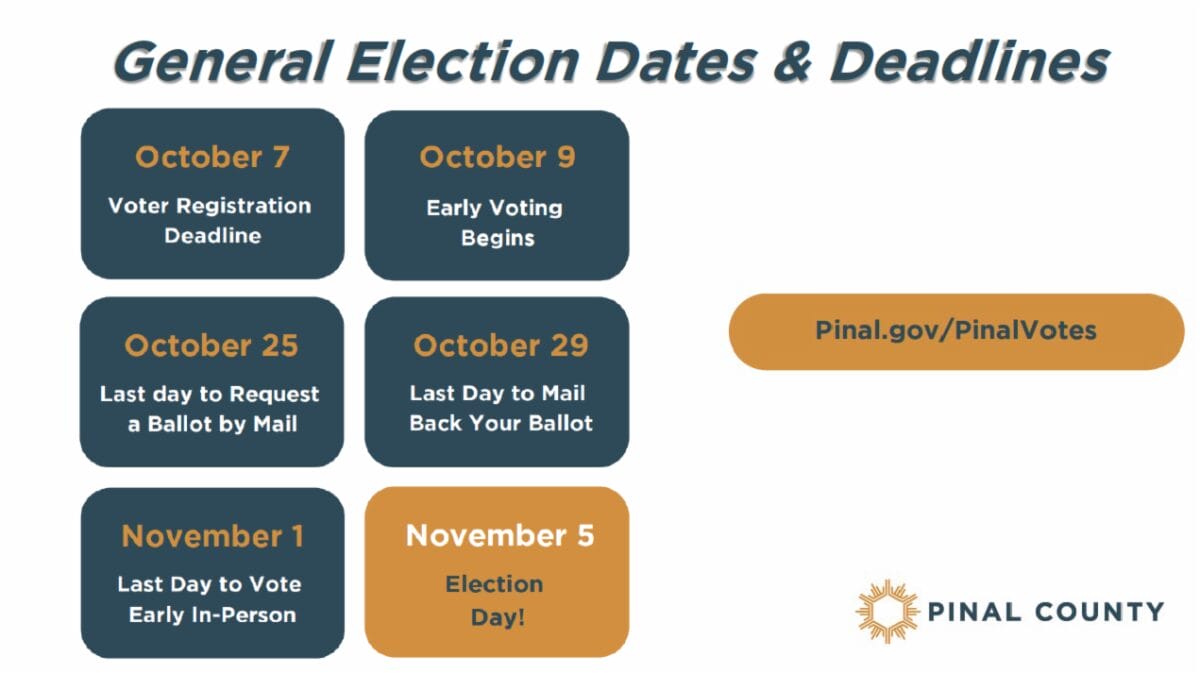 General Election Dates & Deadlines

October 7
Voter Registration Deadline

October 9
Early Voting Begins

October 25
Last day to Request a Ballot by Mail

October 29
Last Day to Mail Back Your Ballot

November 1
Last Day to Vote Early In-Person

November 5
Election Day!

Pinal.gov/PinalVotes

PINAL COUNTY